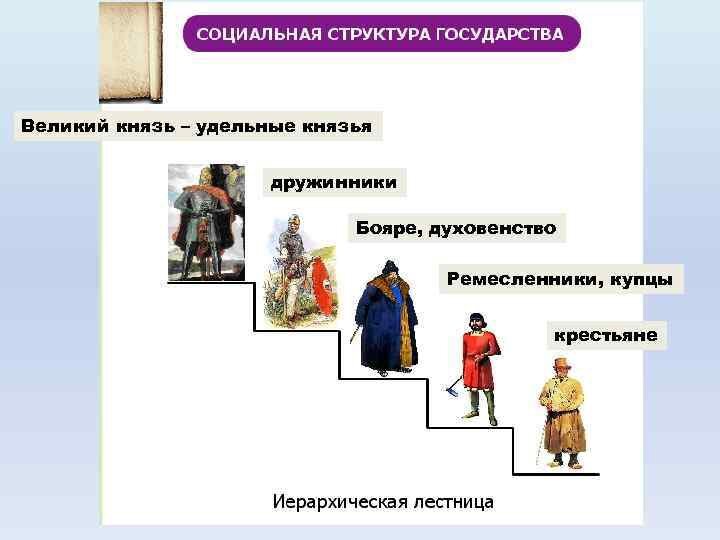 СОЦИАЛЬНАЯ СТРУКТУРА ГОСУДАРСТВА

Великий князь – удельные князья

дружинники

Бояре, духовенство

Ремесленники, купцы

крестьяне

Иерархическая лестница